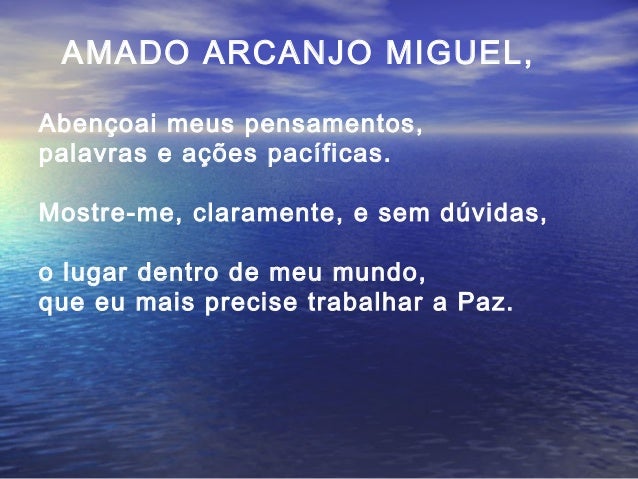 AMADO ARCANJO MIGUEL,

Abençoai meus pensamentos,
palavras e ações pacíficas.

Mostre-me, claramente, e sem dúvidas,

o lugar dentro de meu mundo,
que eu mais precise trabalhar a Paz.